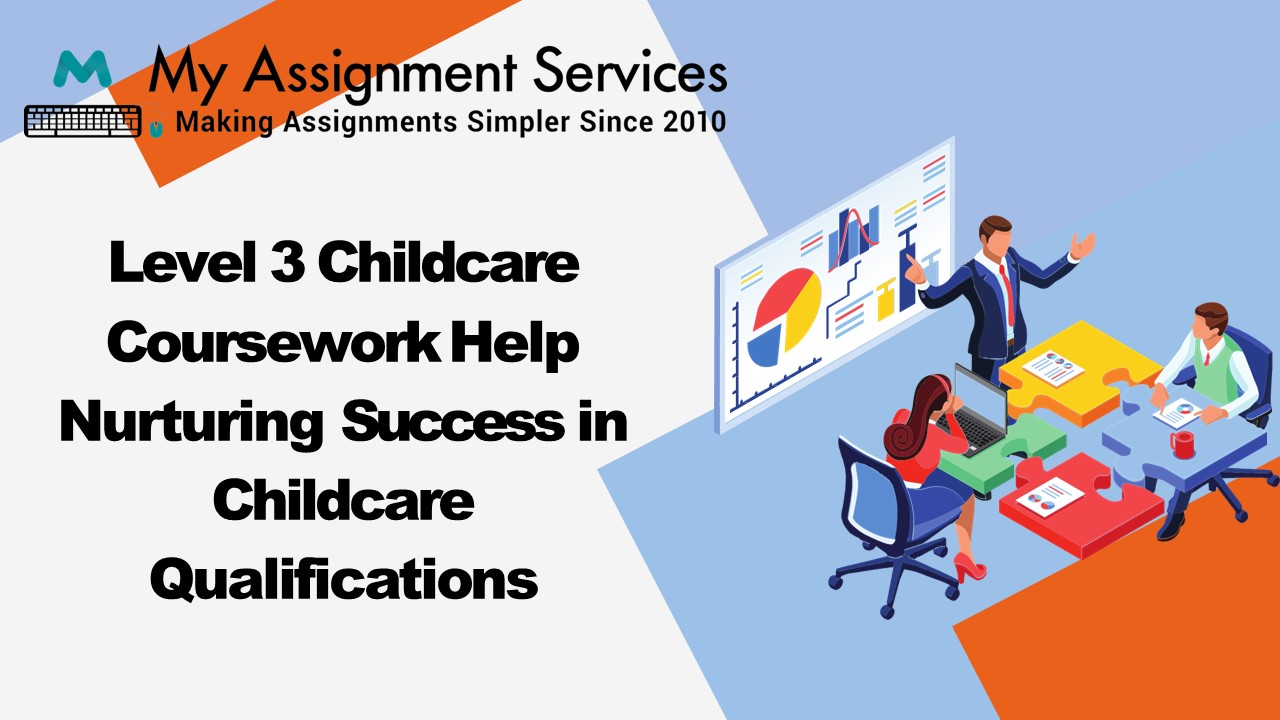 My Assignment Services
Making Assignments Simpler Since 2010

Level 3 Childcare Coursework Help Nurturing Success in Childcare Qualifications